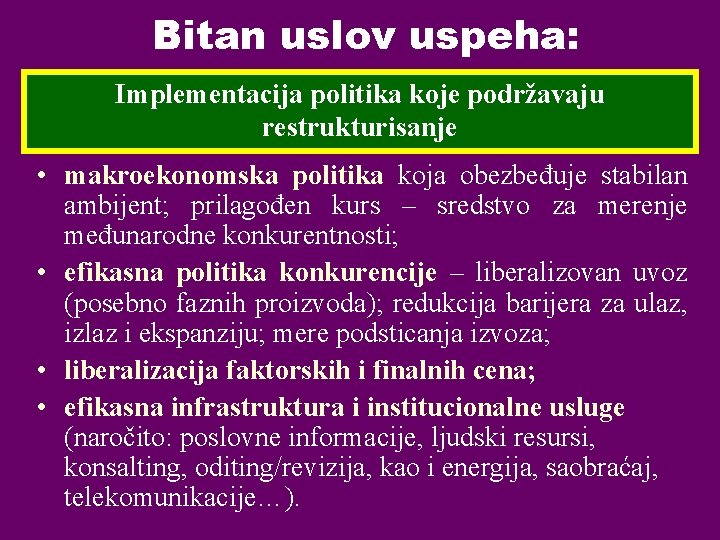 Bitan uslov uspeha:

Implementacija politika koje podržavaju restrukturisanje

• makroekonomska politika koja obezbeđuje stabilan ambijent; prilagođen kurs – sredstvo za merenje međunarodne konkurentnosti;

• efikasna politika konkurencije – liberalizovan uvoz (posebno faznih proizvoda); redukcija barijera za ulaz, izlaz i ekspanziju; mere podsticanja izvoza;

• liberalizacija faktorskih i finalnih cena;

• efikasna infrastruktura i institucionalne usluge (naročito: poslovne informacije, ljudski resursi, konsalting, oditing/revizija, kao i energija, saobraćaj, telekomunikacije…).